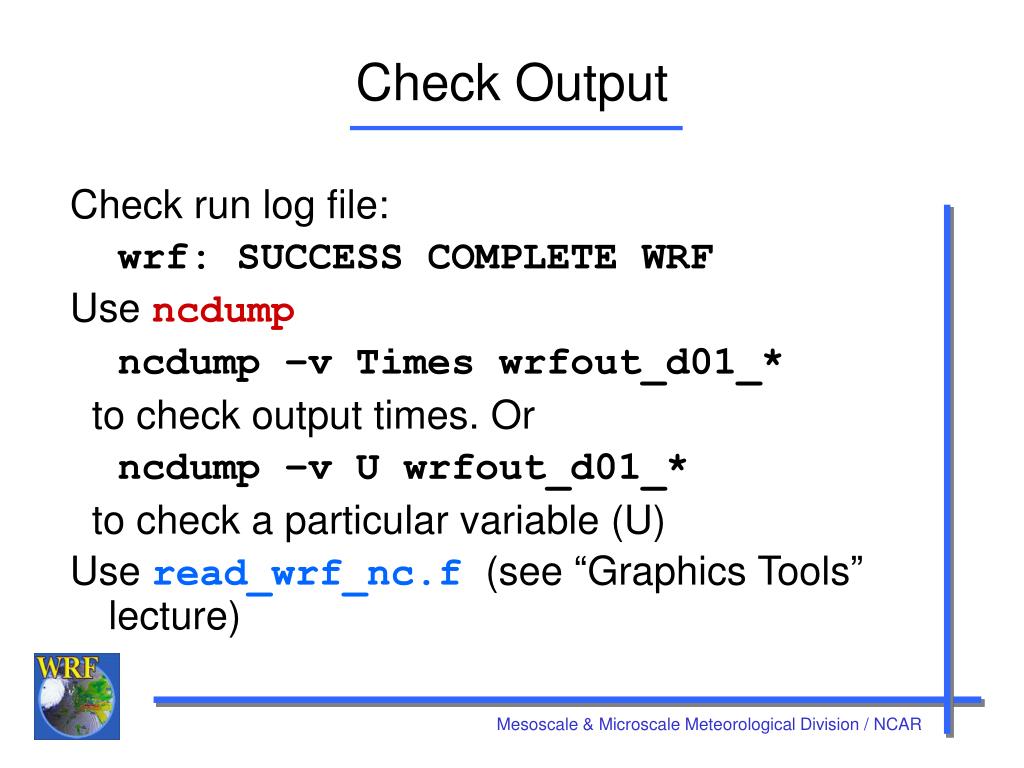 Check Output

Check run log file:

wrf: SUCCESS COMPLETE WRF

Use ncdump

ncdump –v Times wrfout_d01_*

to check output times. Or

ncdump –v U wrfout_d01_*

to check a particular variable (U)

Use read_wrf_nc.f (see “Graphics Tools” lecture)

WRF

Mesoscale & Microscale Meteorological Division / NCAR